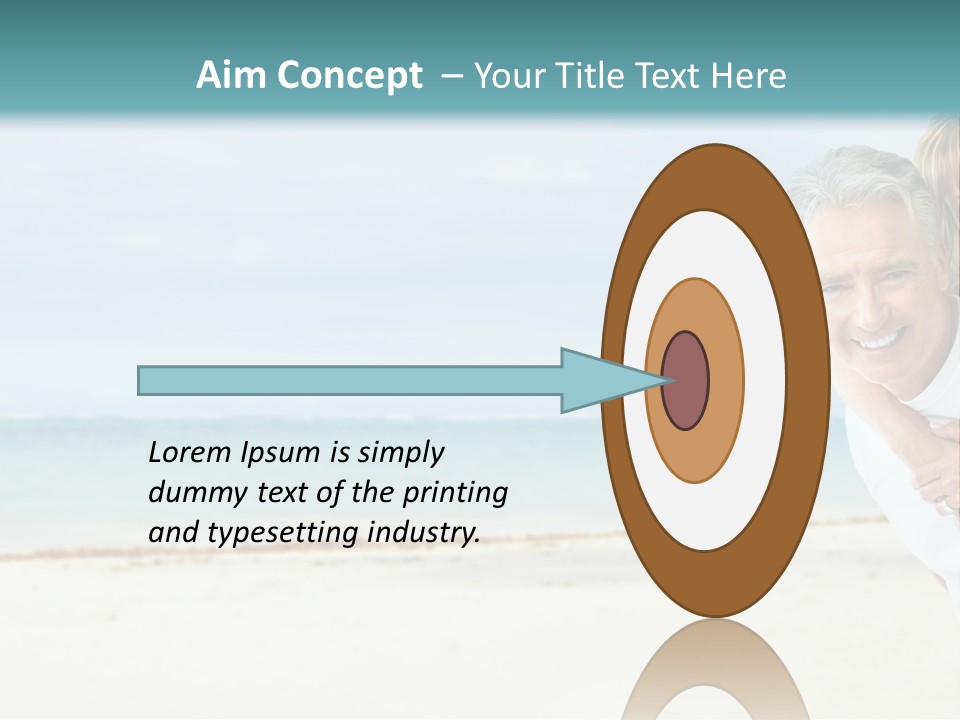 Aim Concept – Your Title Text Here

Lorem Ipsum is simply dummy text of the printing and typesetting industry.